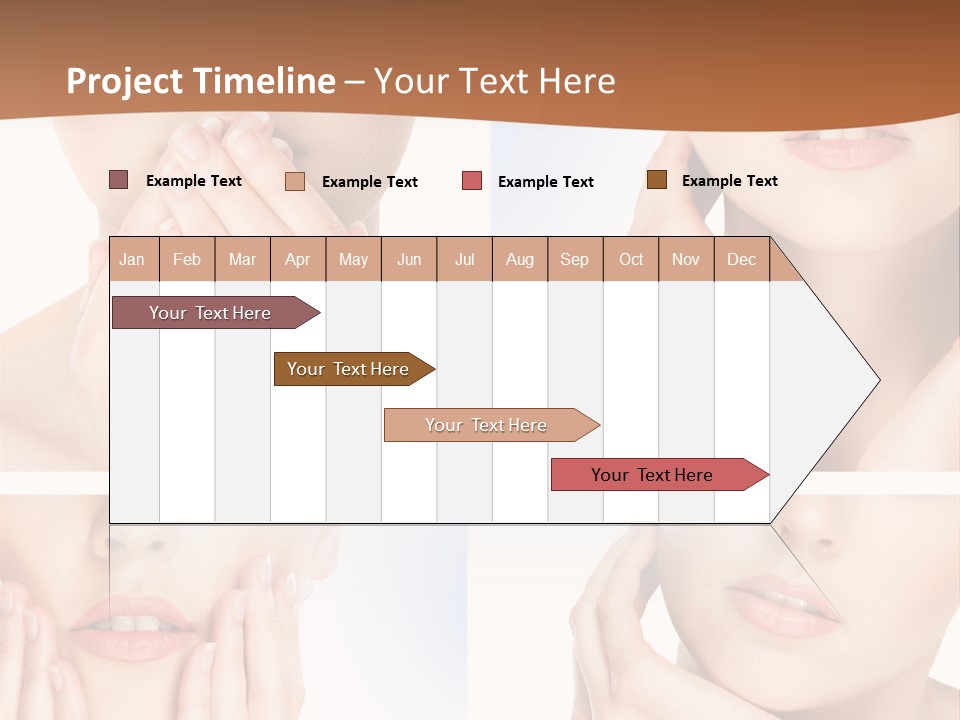 Project Timeline – Your Text Here

Example Text Example Text Example Text Example Text

| Jan | Feb | Mar | Apr | May | Jun | Jul | Aug | Sep | Oct | Nov | Dec |
|---|---|---|---|---|---|---|---|---|---|---|---|

Your Text Here

Your Text Here

Your Text Here

Your Text Here